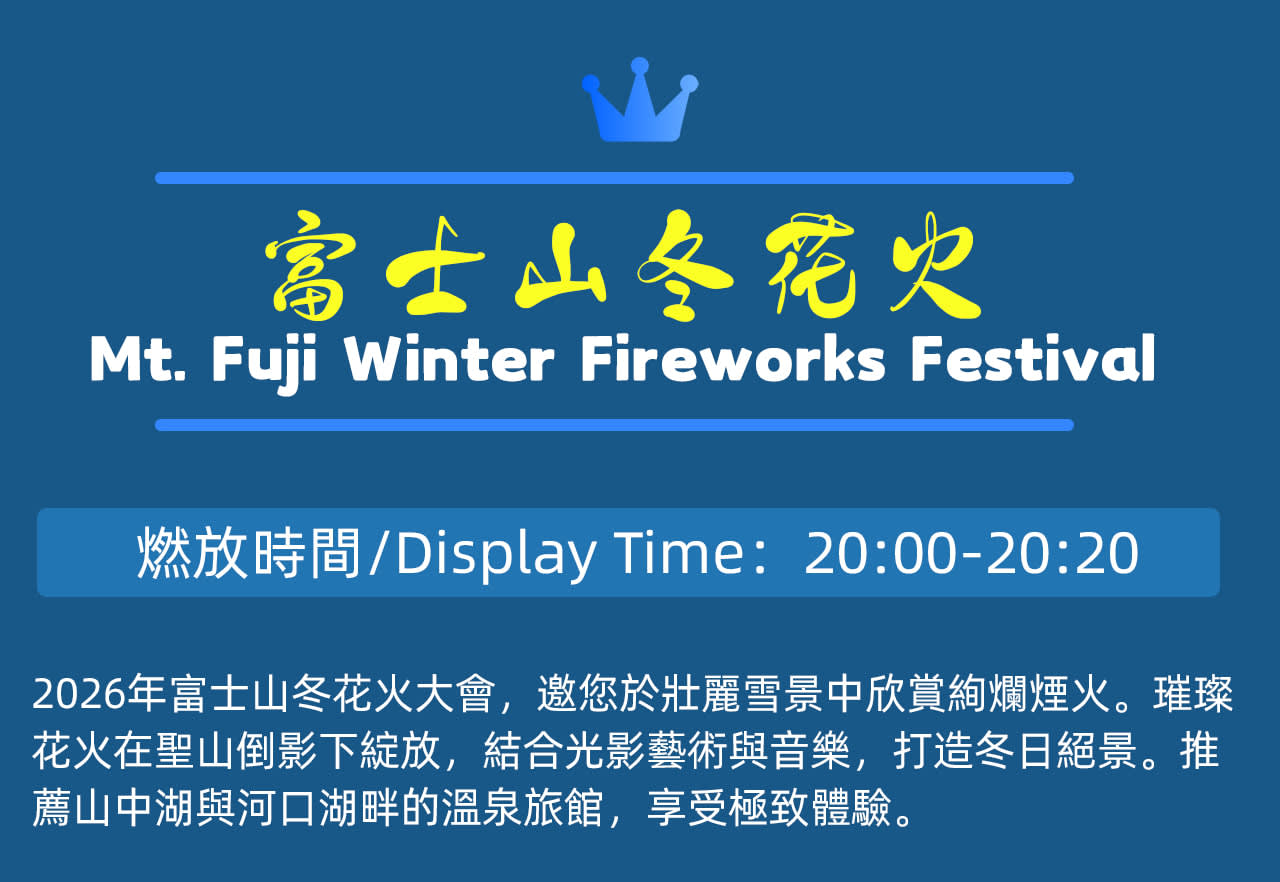 富士山冬花火
Mt. Fuji Winter Fireworks Festival

燃放時間/Display Time：20:00-20:20

2026年富士山冬花火大會，邀您於壯麗雪景中欣賞絢爛煙火。璀璨花火在聖山倒影下綻放，結合光影藝術與音樂，打造冬日絕景。推薦山中湖與河口湖畔的溫泉旅館，享受極致體驗。